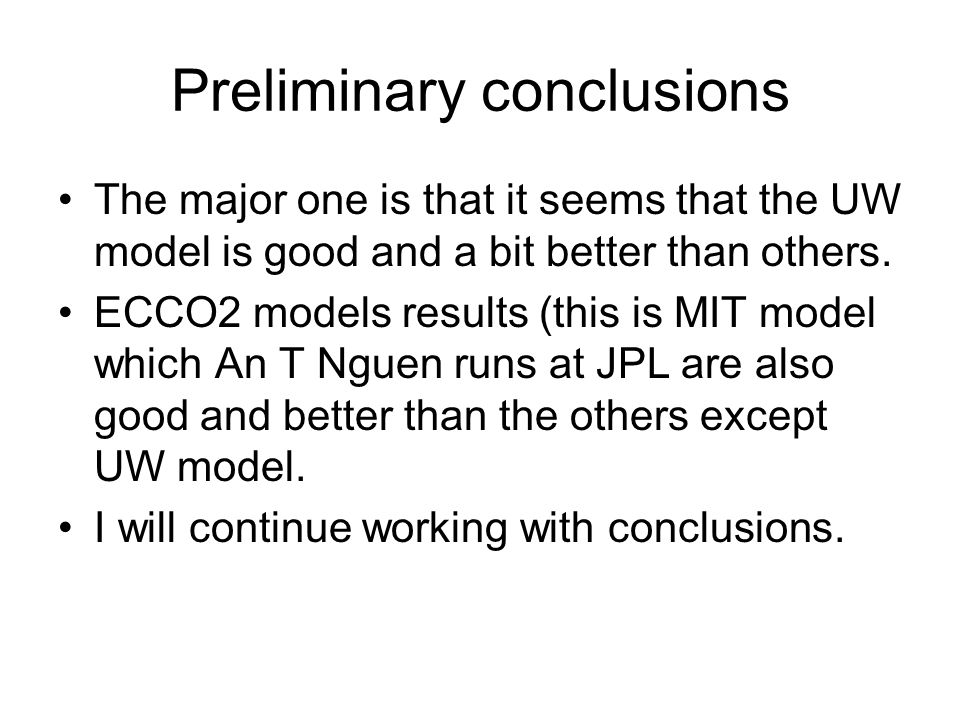 Preliminary conclusions

• The major one is that it seems that the UW model is good and a bit better than others.

• ECCO2 models results (this is MIT model which An T Nguen runs at JPL are also good and better than the others except UW model.

• I will continue working with conclusions.